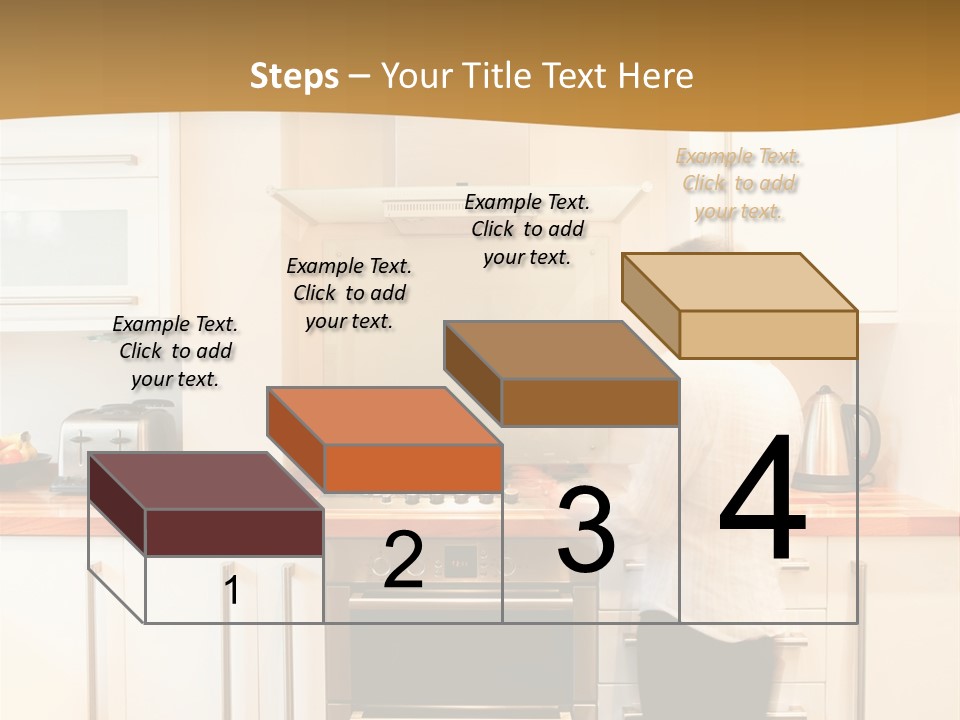 Steps – Your Title Text Here

Example Text. Click to add your text.

Example Text. Click to add your text.

Example Text. Click to add your text.

Example Text. Click to add your text.

1

2

3

4